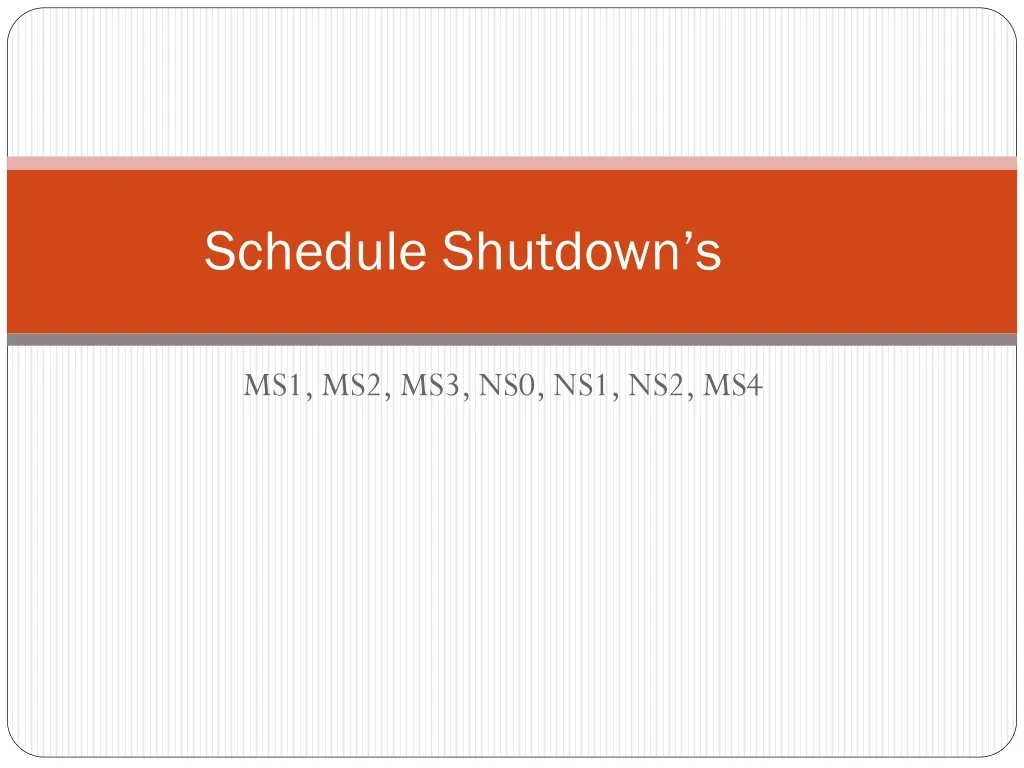 Schedule Shutdown’s

MS1, MS2, MS3, NS0, NS1, NS2, MS4